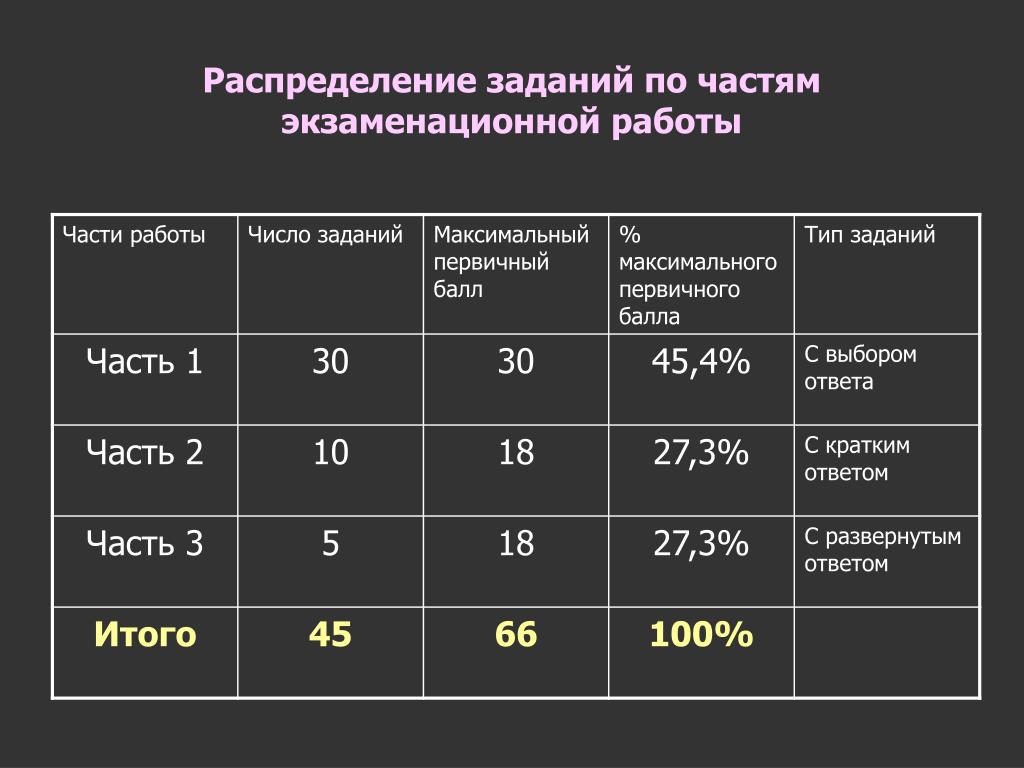 Распределение заданий по частям экзаменационной работы

| Части работы | Число заданий | Максимальный первичный балл | % максимального первичного балла | Тип заданий |
|---|---|---|---|---|
| Часть 1 | 30 | 30 | 45,4% | С выбором ответа |
| Часть 2 | 10 | 18 | 27,3% | С кратким ответом |
| Часть 3 | 5 | 18 | 27,3% | С развернутым ответом |
| Итого | 45 | 66 | 100% | |